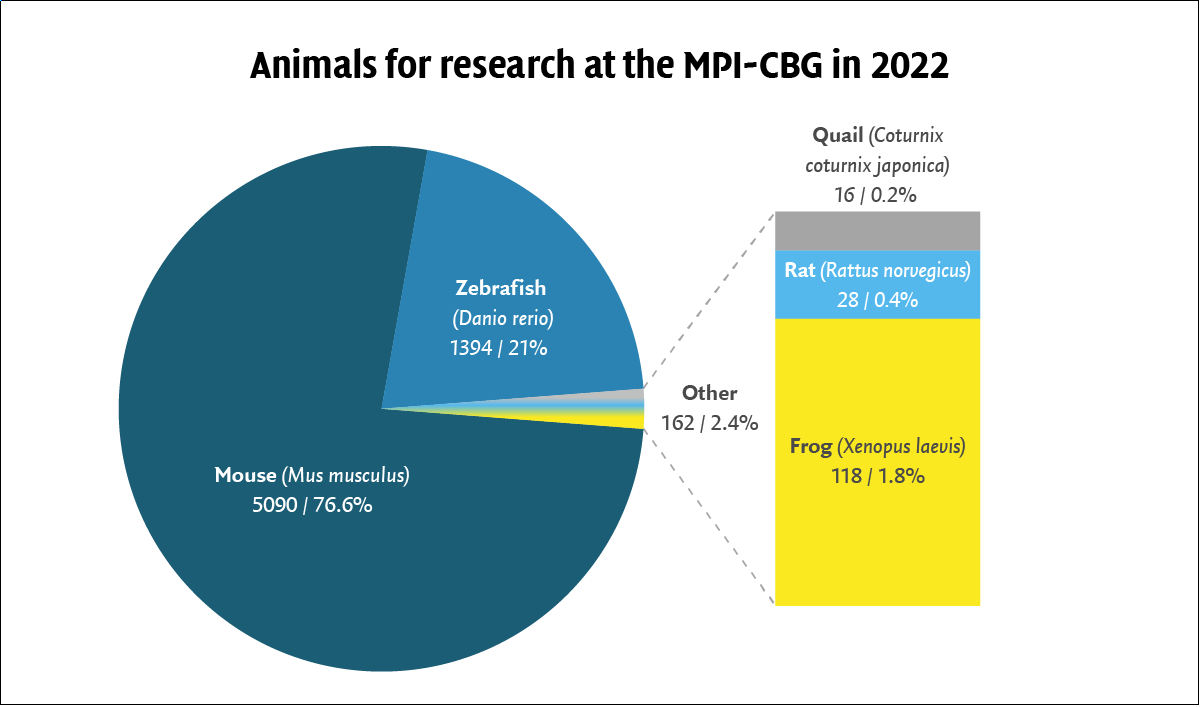 Animals for research at the MPI-CBG in 2022

Zebrafish (Danio rerio) 1394 / 21%

Mouse (Mus musculus) 5090 / 76.6%

Other 162 / 2.4%

Quail (Coturnix coturnix japonica) 16 / 0.2%

Rat (Rattus norvegicus) 28 / 0.4%

Frog (Xenopus laevis) 118 / 1.8%